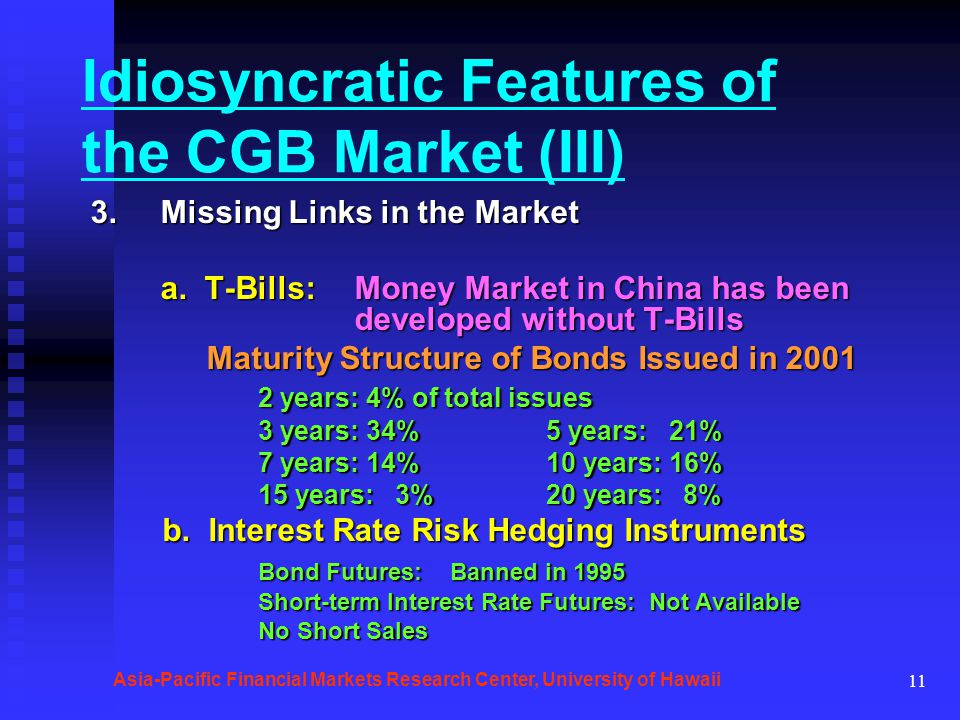 Idiosyncratic Features of the CGB Market (III)

3. Missing Links in the Market

a. T-Bills: Money Market in China has been developed without T-Bills

Maturity Structure of Bonds Issued in 2001

2 years: 4% of total issues
3 years: 34% 5 years: 21%
7 years: 14% 10 years: 16%
15 years: 3% 20 years: 8%

b. Interest Rate Risk Hedging Instruments

Bond Futures: Banned in 1995
Short-term Interest Rate Futures: Not Available
No Short Sales

Asia-Pacific Financial Markets Research Center, University of Hawaii

11